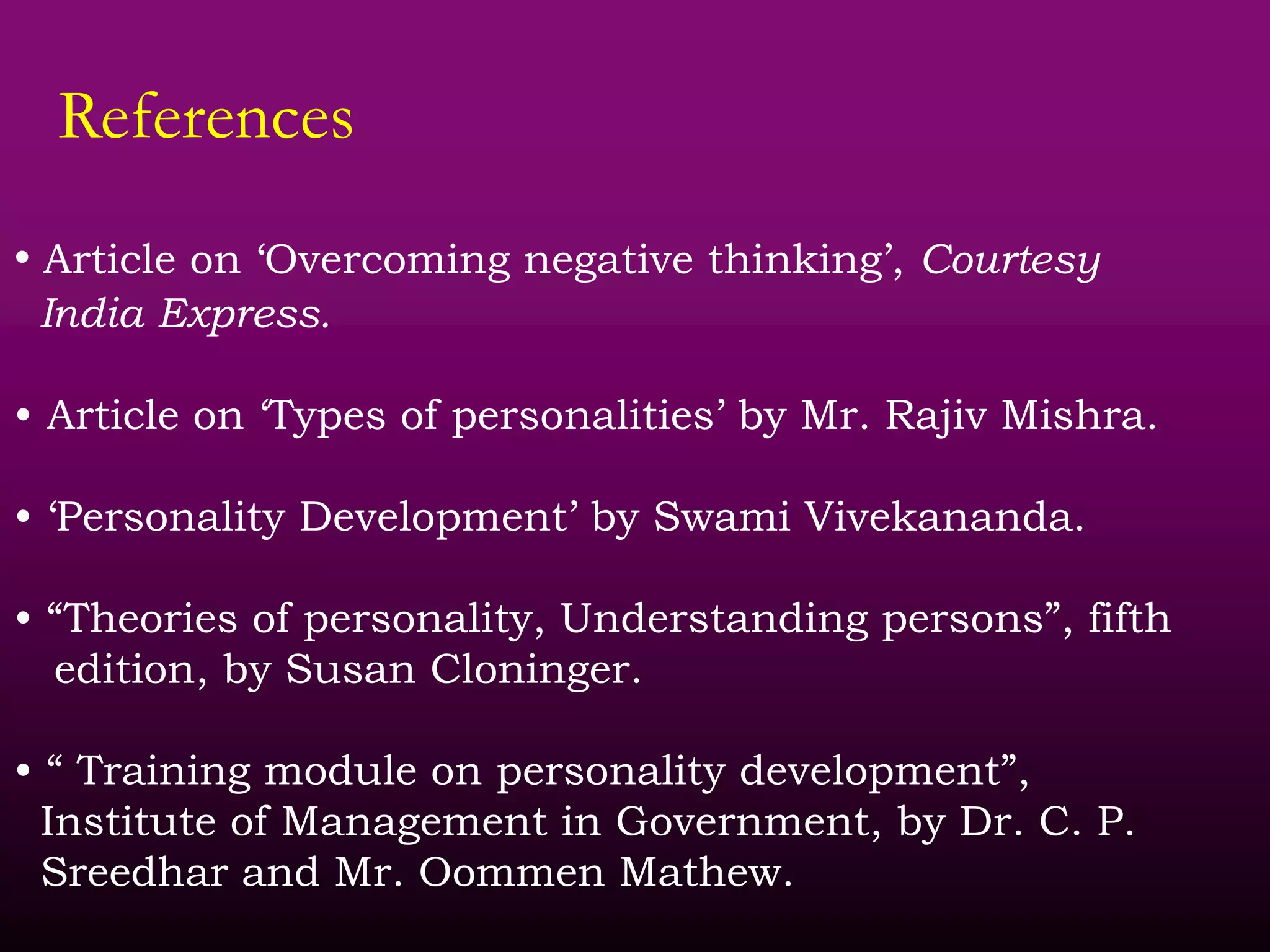 References

• Article on ‘Overcoming negative thinking’, Courtesy India Express.

• Article on ‘Types of personalities’ by Mr. Rajiv Mishra.

• ‘Personality Development’ by Swami Vivekananda.

• “Theories of personality, Understanding persons”, fifth edition, by Susan Cloninger.

• “ Training module on personality development”, Institute of Management in Government, by Dr. C. P. Sreedhar and Mr. Oommen Mathew.